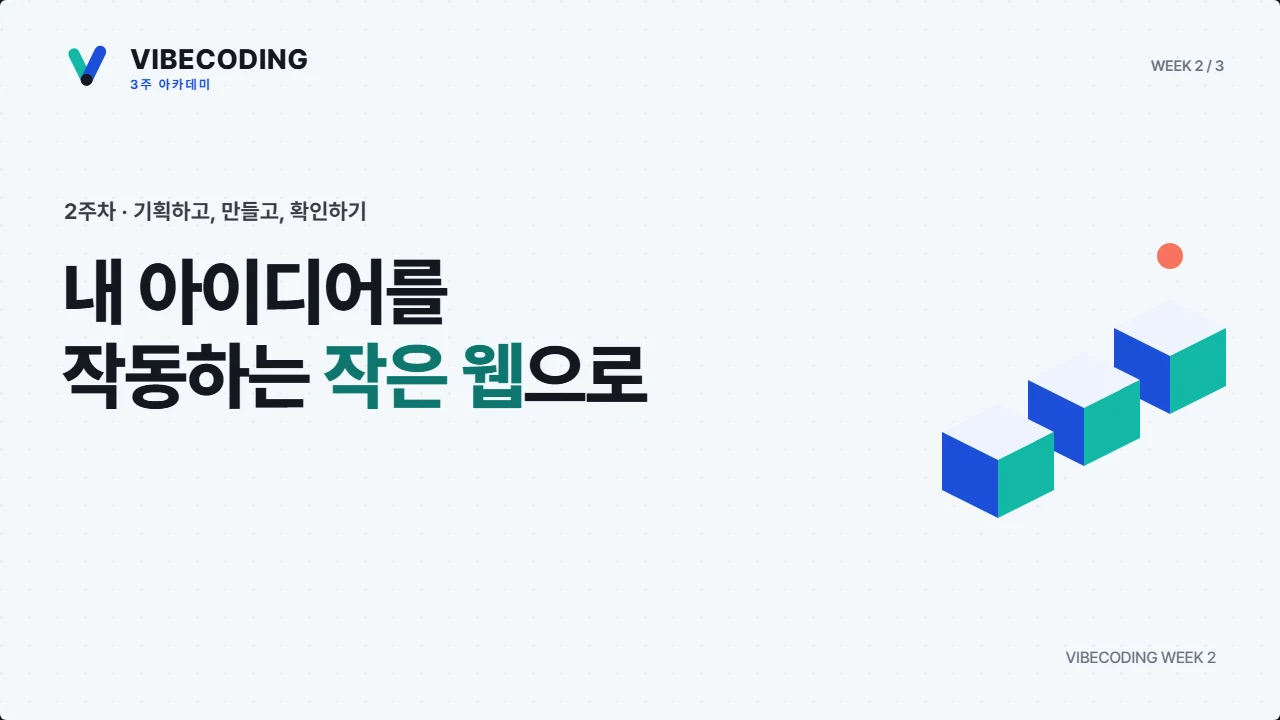 VIBECODING
3주 아카데미

WEEK 2 / 3

2주차 · 기획하고, 만들고, 확인하기

내 아이디어를
작동하는 작은 웹으로

VIBECODING WEEK 2